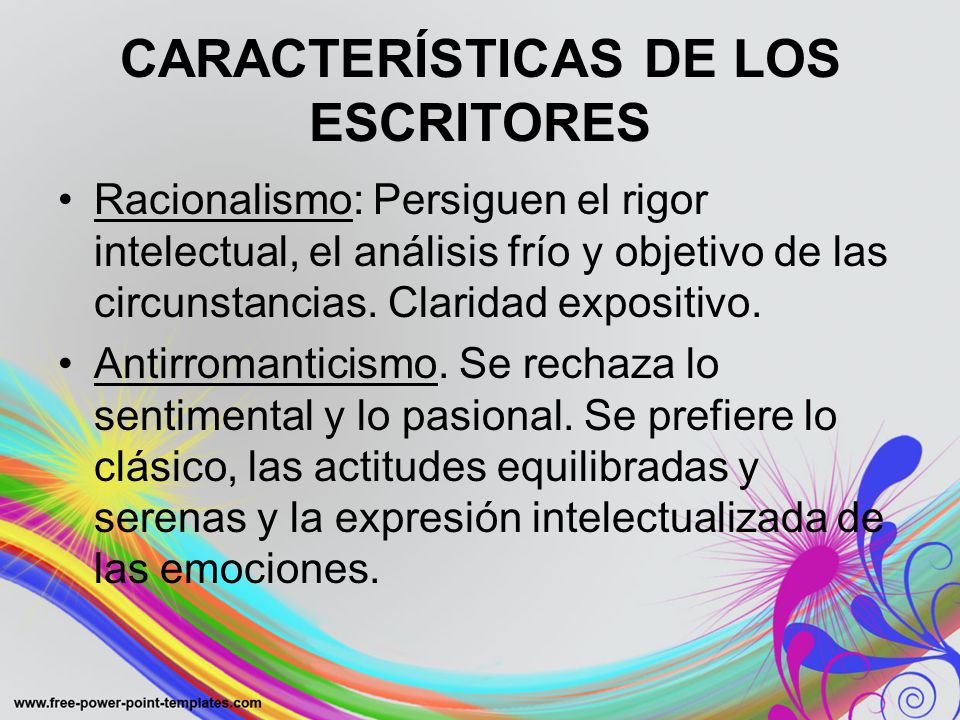 CARACTERÍSTICAS DE LOS ESCRITORES

• Racionalismo: Persiguen el rigor intelectual, el análisis frío y objetivo de las circunstancias. Claridad expositivo.

• Antirromanticismo. Se rechaza lo sentimental y lo pasional. Se prefiere lo clásico, las actitudes equilibradas y serenas y la expresión intelectualizada de las emociones.

www.free-power-point-templates.com